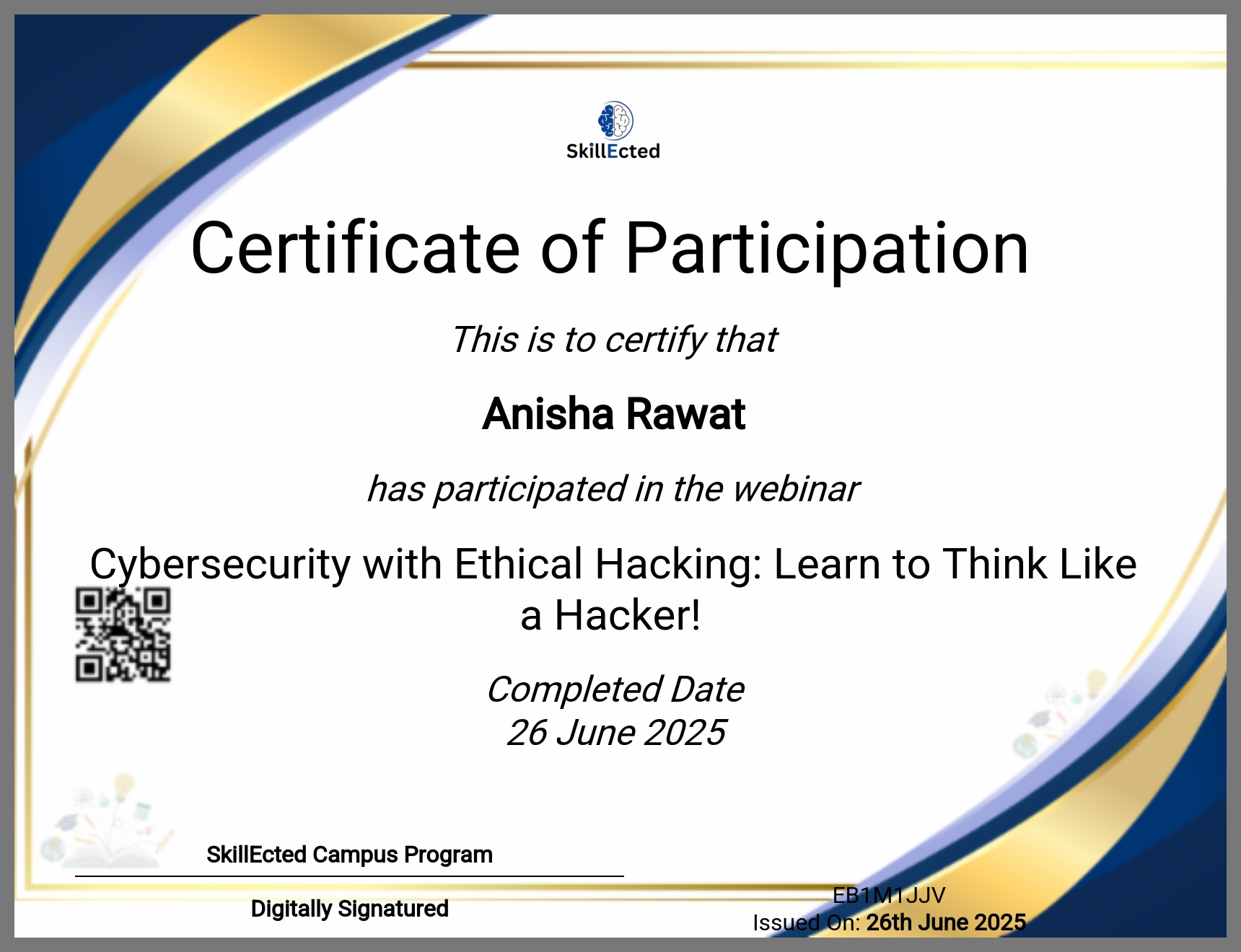 SkillEcted

Certificate of Participation

This is to certify that

Anisha Rawat

has participated in the webinar

Cybersecurity with Ethical Hacking: Learn to Think Like a Hacker!

Completed Date
26 June 2025

SkillEcted Campus Program

Digitally Signatured

EB1M1JJV
Issued On: 26th June 2025